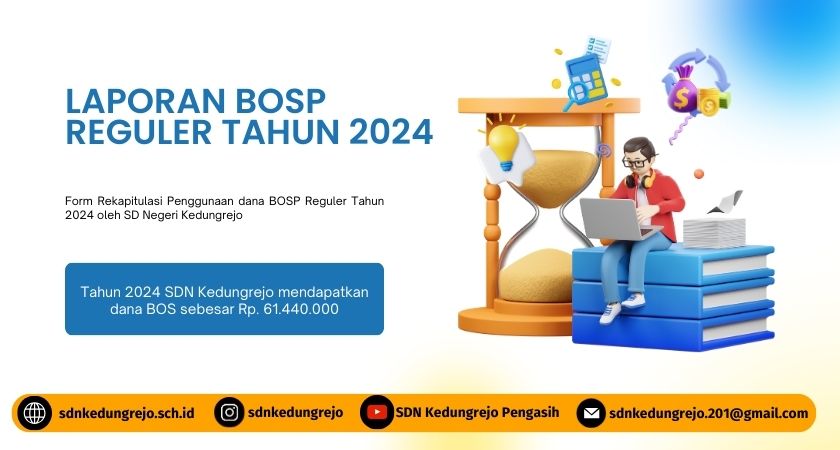 LAPORAN BOSP REGULER TAHUN 2024

Form Rekapitulasi Penggunaan dana BOSP Reguler Tahun 2024 oleh SD Negeri Kedungrejo

Tahun 2024 SDN Kedungrejo mendapatkan dana BOS sebesar Rp. 61.440.000

$

sdnkedungrejo.sch.id

sdnkedungrejo

SDN Kedungrejo Pengasih

sdnkedungrejo.201@gmail.com